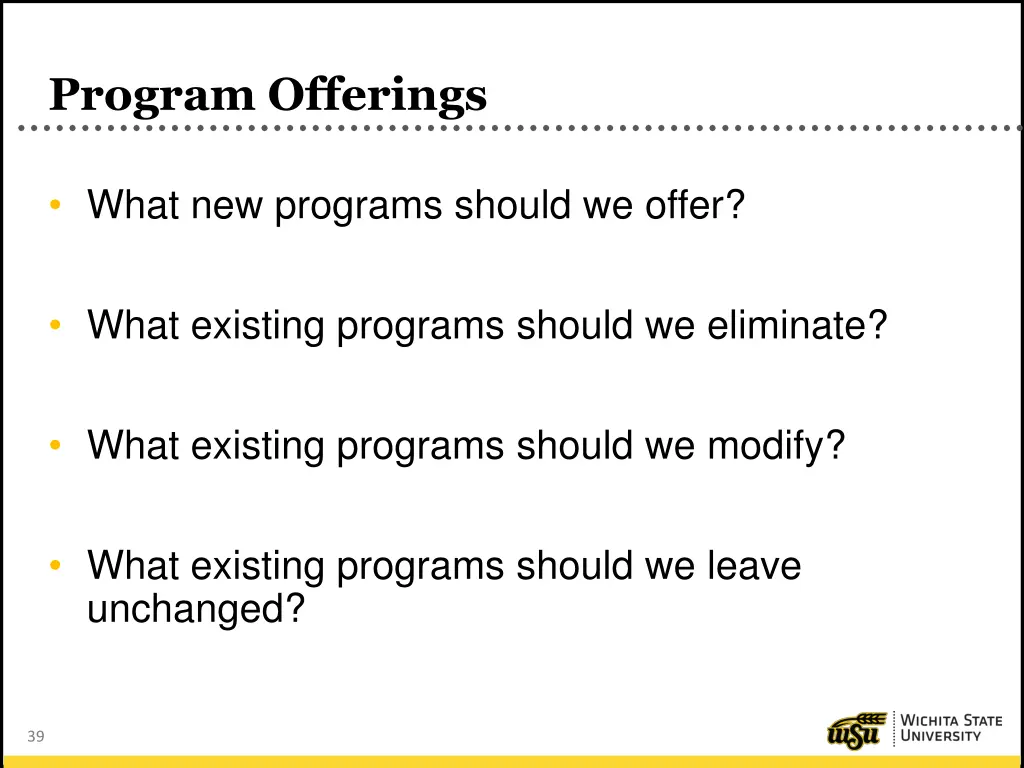 Program Offerings

• What new programs should we offer?

• What existing programs should we eliminate?

• What existing programs should we modify?

• What existing programs should we leave unchanged?

39

WSU WICHITA STATE UNIVERSITY